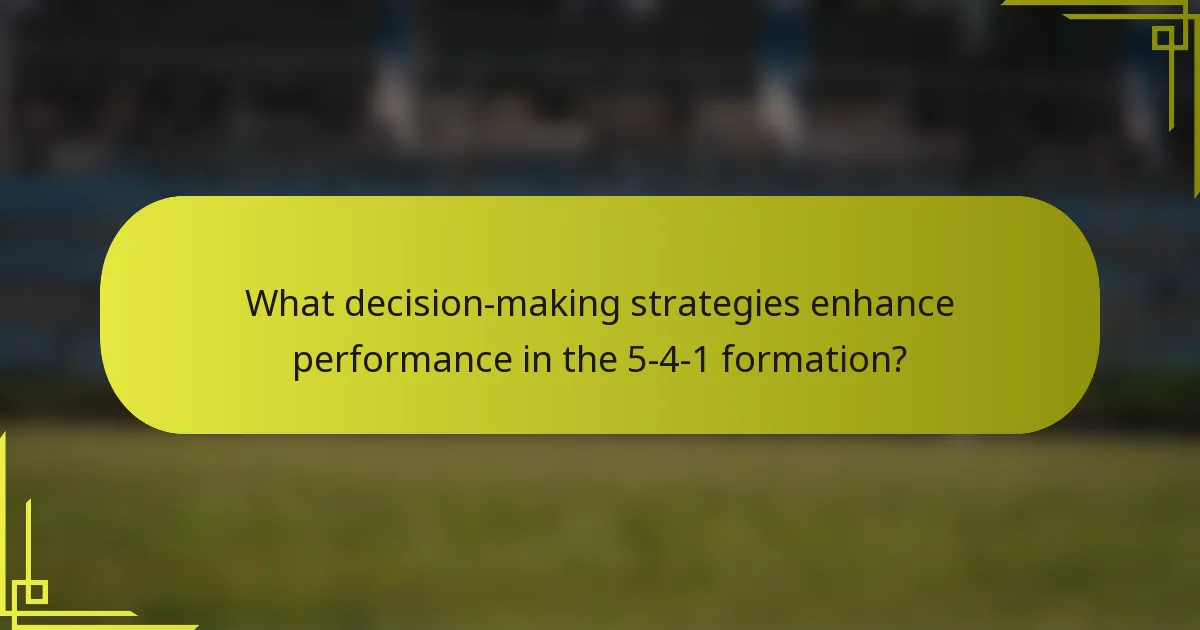 What decision-making strategies enhance performance in the 5-4-1 formation?